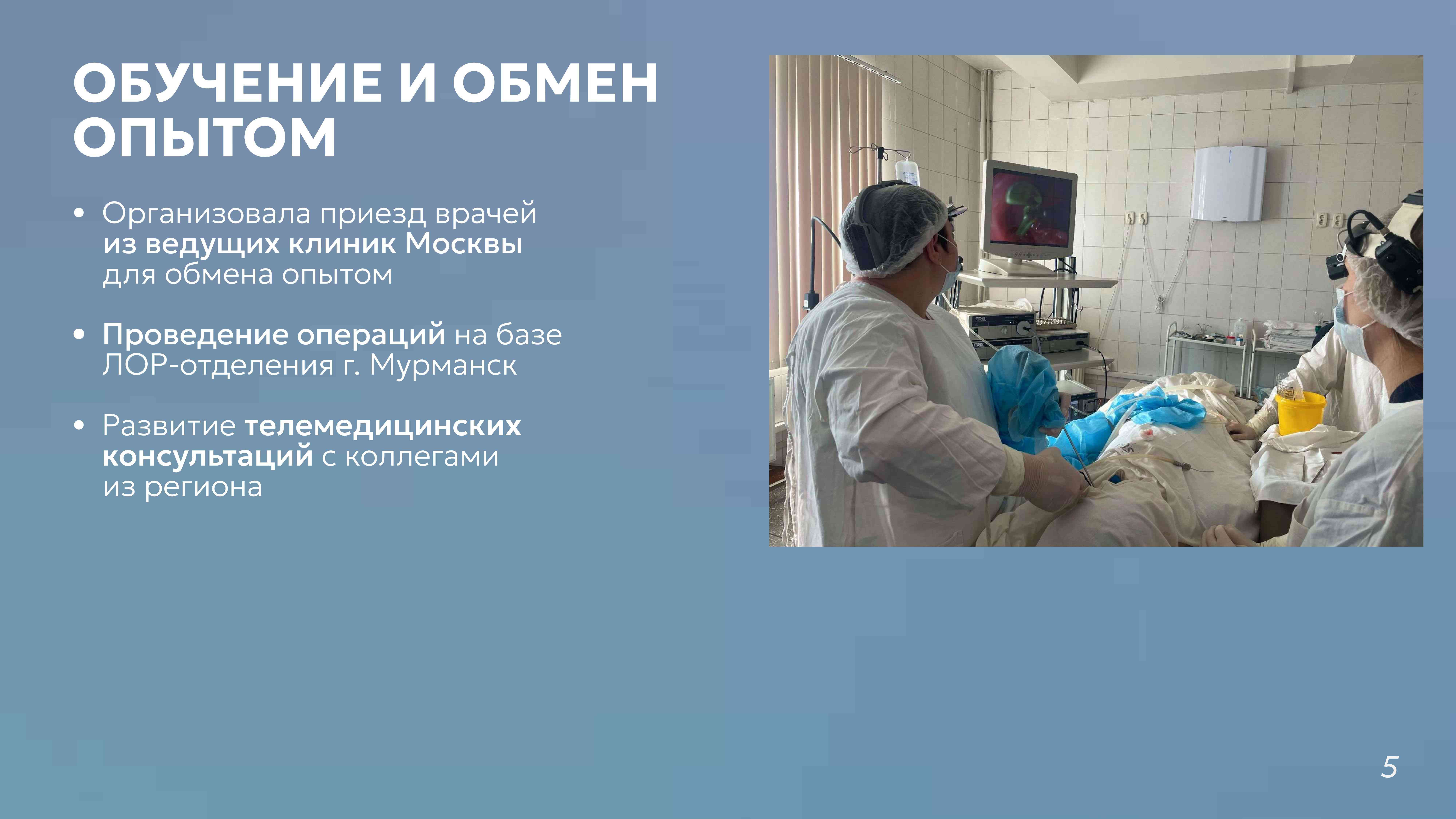 ОБУЧЕНИЕ И ОБМЕН ОПЫТОМ

• Организовала приезд врачей из ведущих клиник Москвы для обмена опытом

• Проведение операций на базе ЛОР-отделения г. Мурманск

• Развитие телемедицинских консультаций с коллегами из региона

5